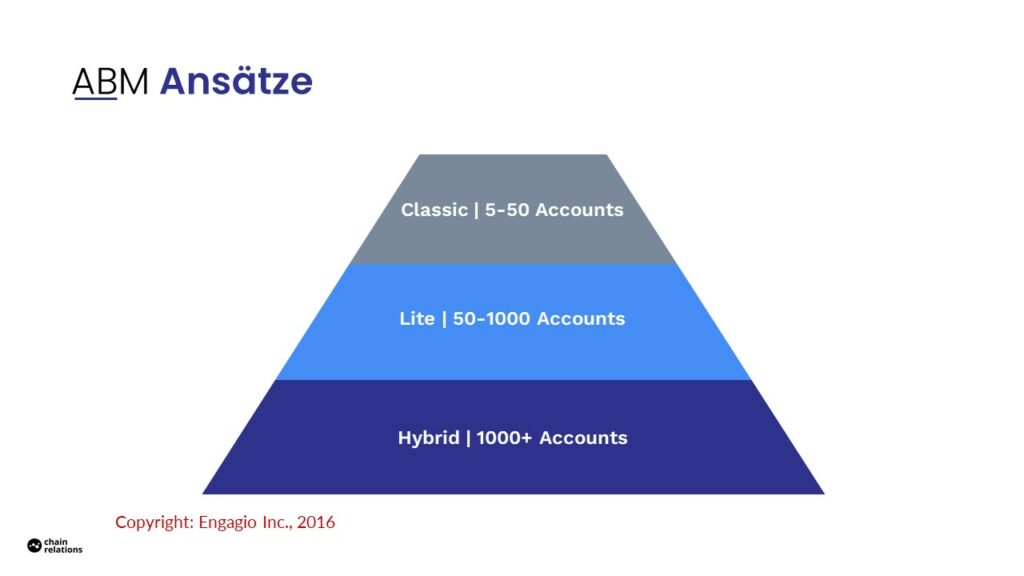 ABM Ansätze

Classic | 5-50 Accounts

Lite | 50-1000 Accounts

Hybrid | 1000+ Accounts

Copyright: Engagio Inc., 2016

chain relations